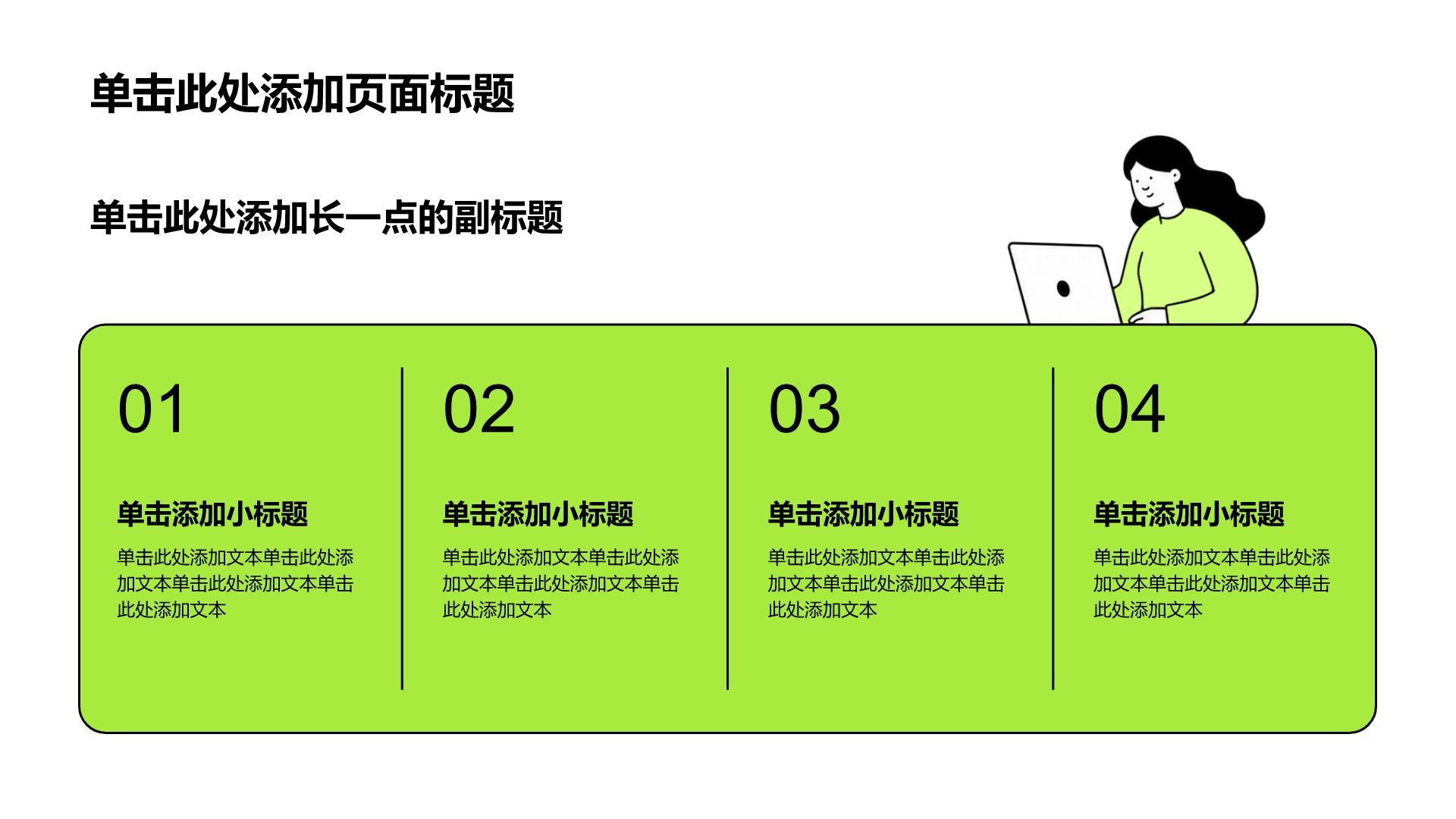 单击此处添加页面标题

单击此处添加长一点的副标题

01

单击添加小标题

单击此处添加文本单击此处添加文本单击此处添加文本单击此处添加文本

02

单击添加小标题

单击此处添加文本单击此处添加文本单击此处添加文本单击此处添加文本

03

单击添加小标题

单击此处添加文本单击此处添加文本单击此处添加文本单击此处添加文本

04

单击添加小标题

单击此处添加文本单击此处添加文本单击此处添加文本单击此处添加文本